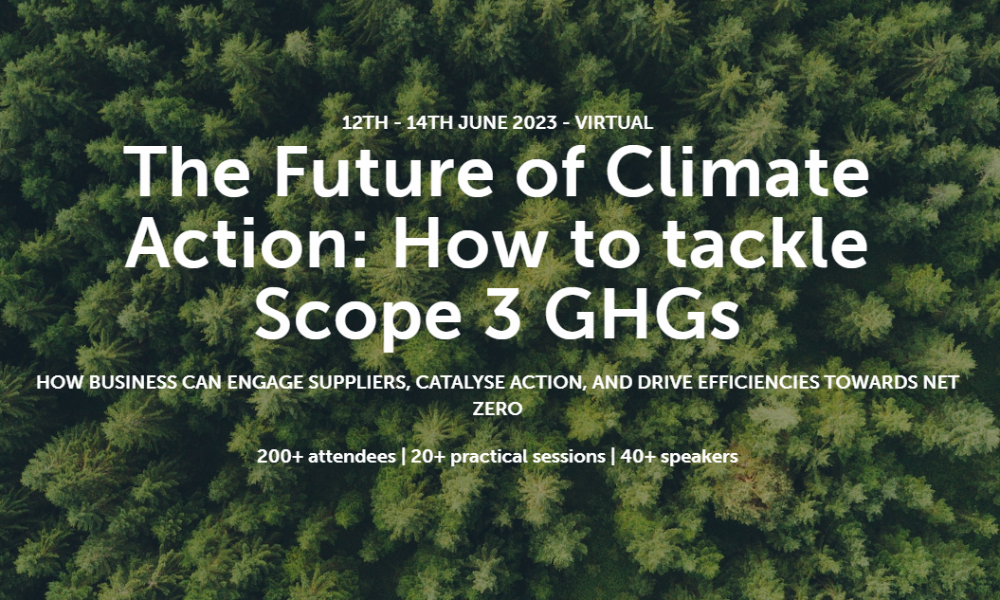 12TH - 14TH JUNE 2023 - VIRTUAL

The Future of Climate Action: How to tackle Scope 3 GHGs

HOW BUSINESS CAN ENGAGE SUPPLIERS, CATALYSE ACTION, AND DRIVE EFFICIENCIES TOWARDS NET ZERO

200+ attendees | 20+ practical sessions | 40+ speakers